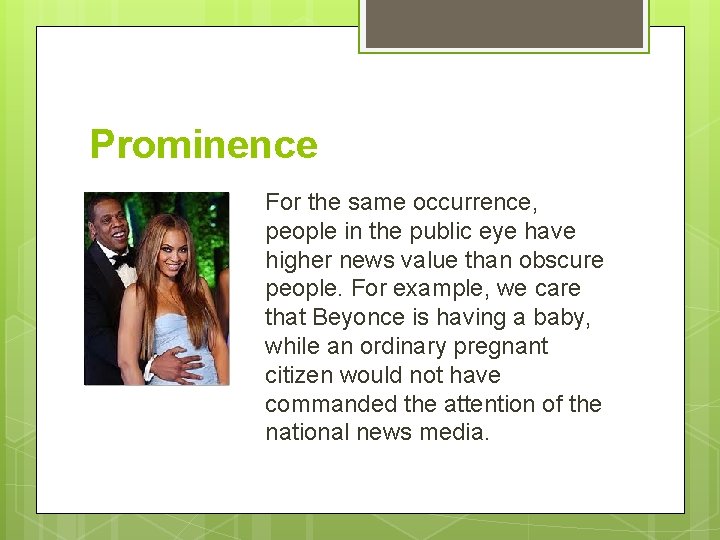 Prominence

For the same occurrence, people in the public eye have higher news value than obscure people. For example, we care that Beyonce is having a baby, while an ordinary pregnant citizen would not have commanded the attention of the national news media.